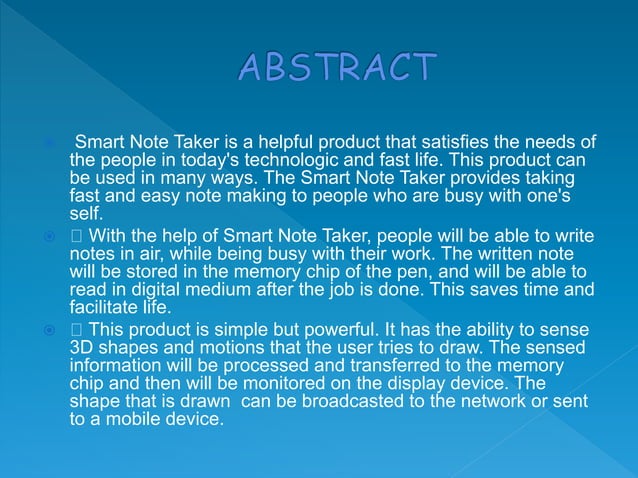 ABSTRACT

Smart Note Taker is a helpful product that satisfies the needs of the people in today's technologic and fast life. This product can be used in many ways. The Smart Note Taker provides taking fast and easy note making to people who are busy with one's self.

 With the help of Smart Note Taker, people will be able to write notes in air, while being busy with their work. The written note will be stored in the memory chip of the pen, and will be able to read in digital medium after the job is done. This saves time and facilitate life.

 This product is simple but powerful. It has the ability to sense 3D shapes and motions that the user tries to draw. The sensed information will be processed and transferred to the memory chip and then will be monitored on the display device. The shape that is drawn can be broadcasted to the network or sent to a mobile device.